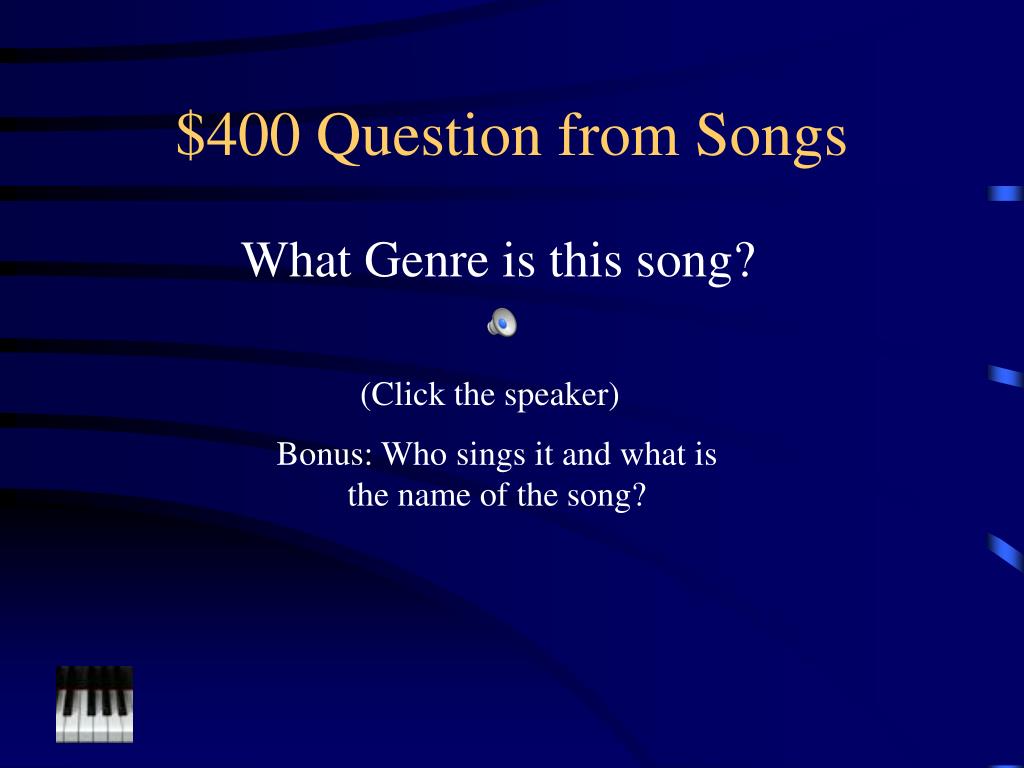 \$400 Question from Songs

What Genre is this song?

(Click the speaker)

Bonus: Who sings it and what is the name of the song?